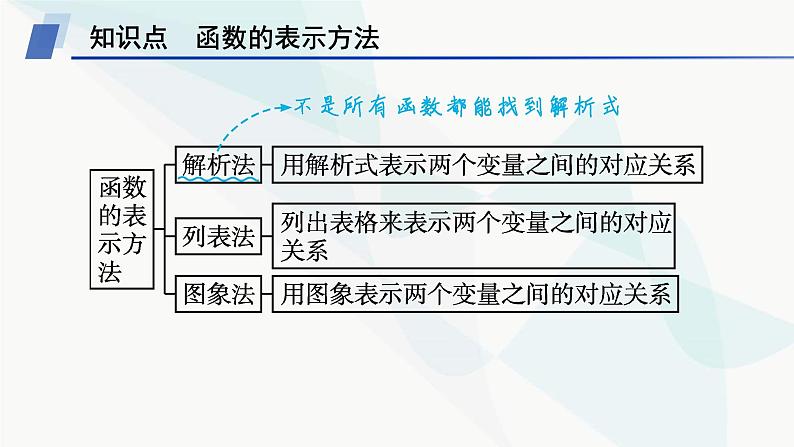 知识点　函数的表示方法

不是所有函数都能找到解析式

函数的表示方法

解析法　用解析式表示两个变量之间的对应关系

列表法　列出表格来表示两个变量之间的对应关系

图象法　用图象表示两个变量之间的对应关系